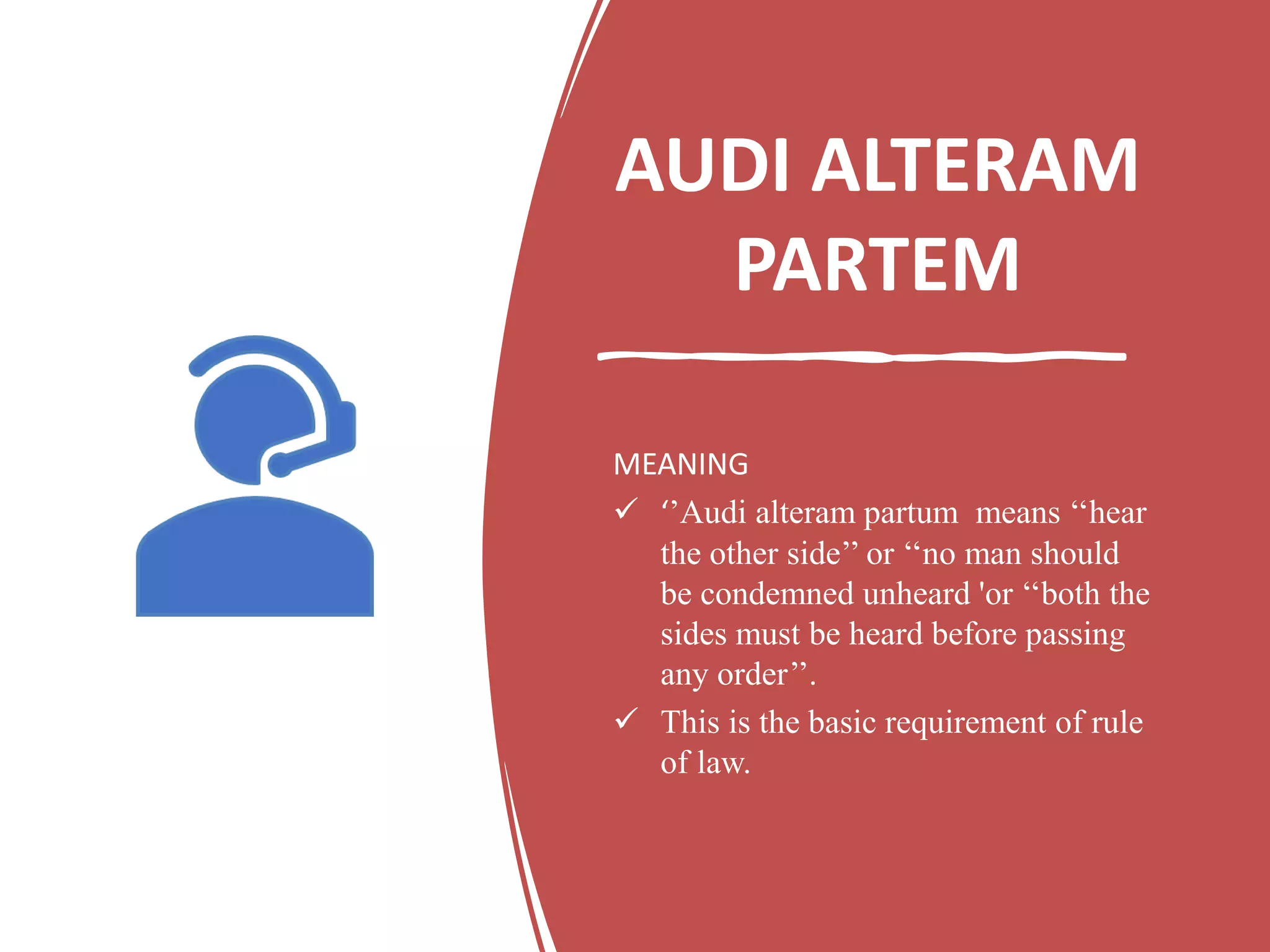 AUDI ALTERAM PARTEM

MEANING

✓ ‘’Audi alteram partum  means “hear the other side” or “no man should be condemned unheard 'or “both the sides must be heard before passing any order”.

✓ This is the basic requirement of rule of law.